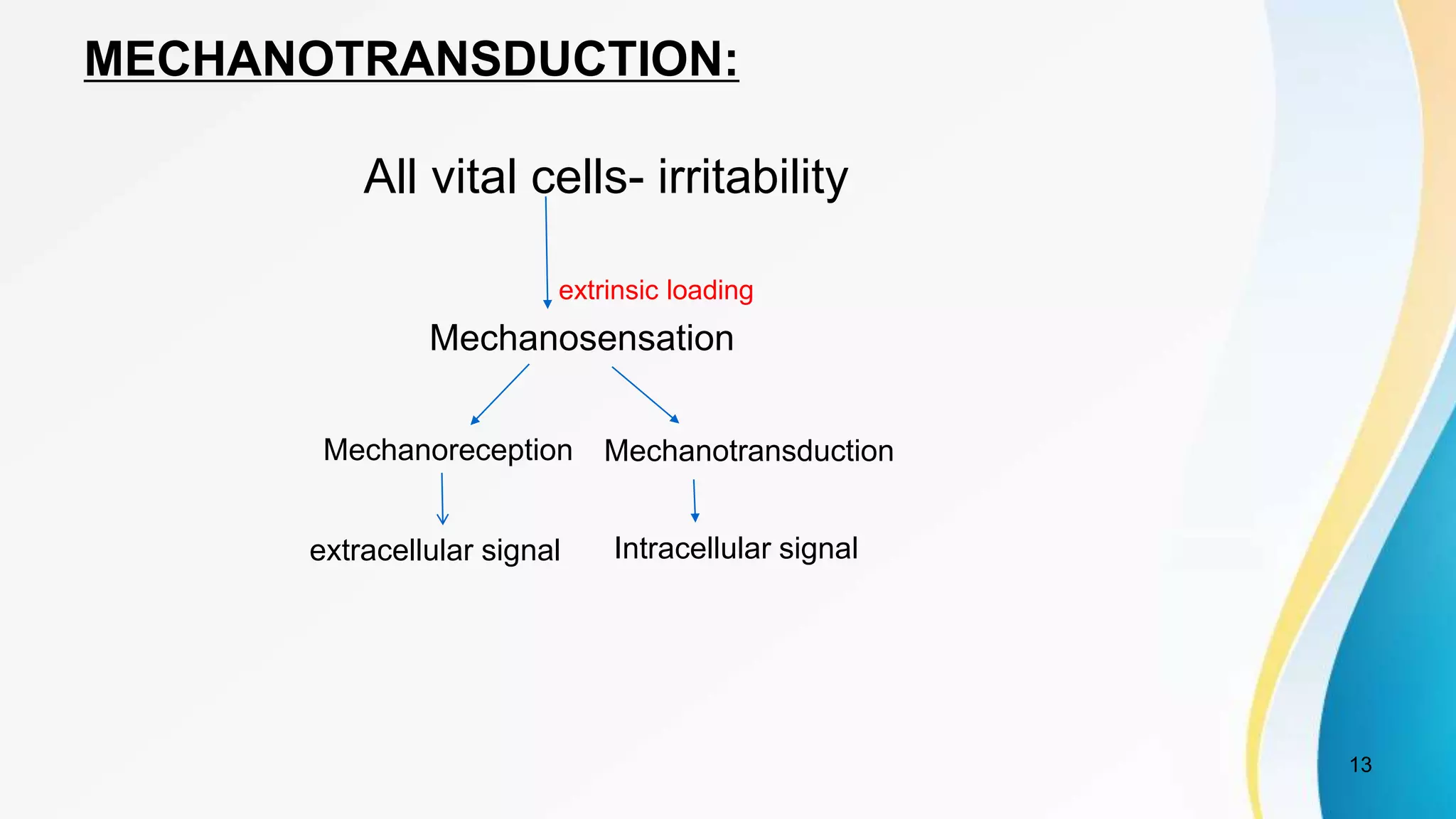 MECHANOTRANSDUCTION:

All vital cells- irritability

extrinsic loading

Mechanosensation

Mechanoreception

Mechanotransduction

extracellular signal

Intracellular signal

13